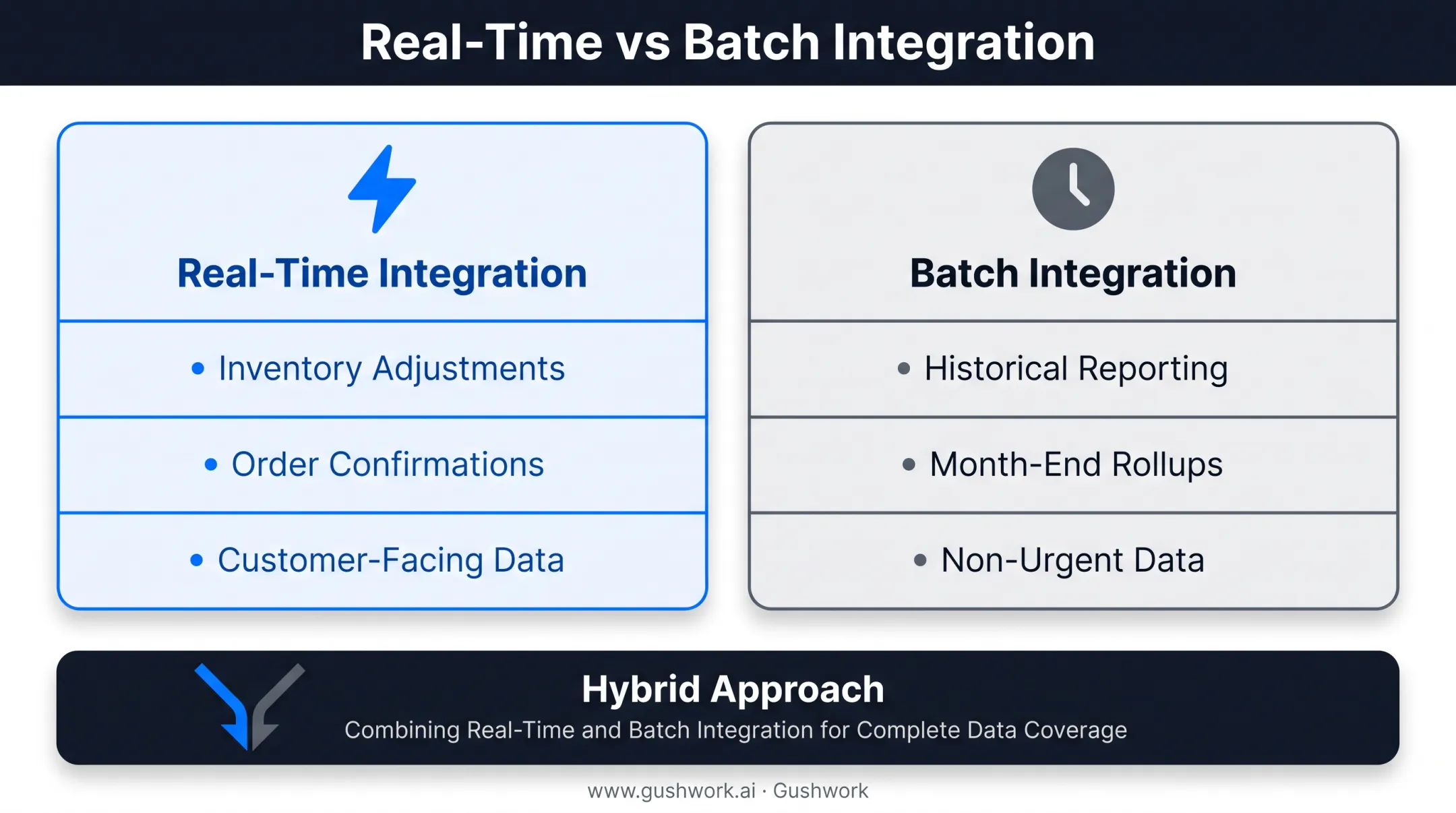 Real-Time vs Batch Integration

Real-Time Integration

• Inventory Adjustments

• Order Confirmations

• Customer-Facing Data

Batch Integration

• Historical Reporting

• Month-End Rollups

• Non-Urgent Data

Hybrid Approach

Combining Real-Time and Batch Integration for Complete Data Coverage

www.gushwork.ai · Gushwork